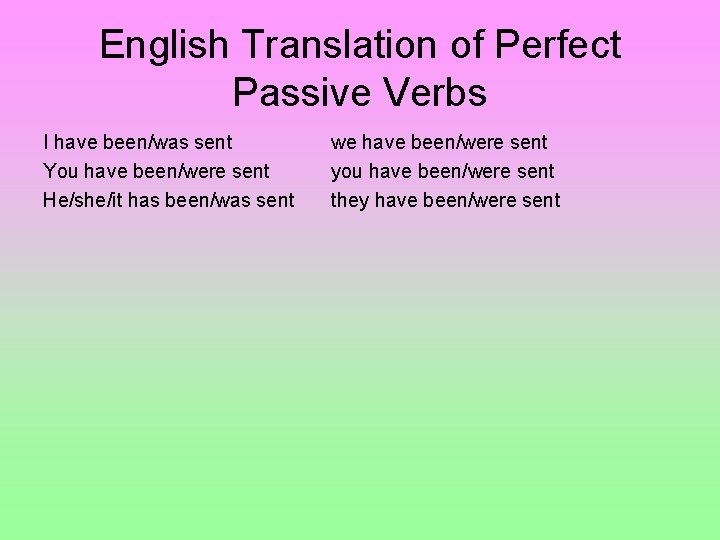 English Translation of Perfect Passive Verbs

I have been/was sent
You have been/were sent
He/she/it has been/was sent

we have been/were sent
you have been/were sent
they have been/were sent